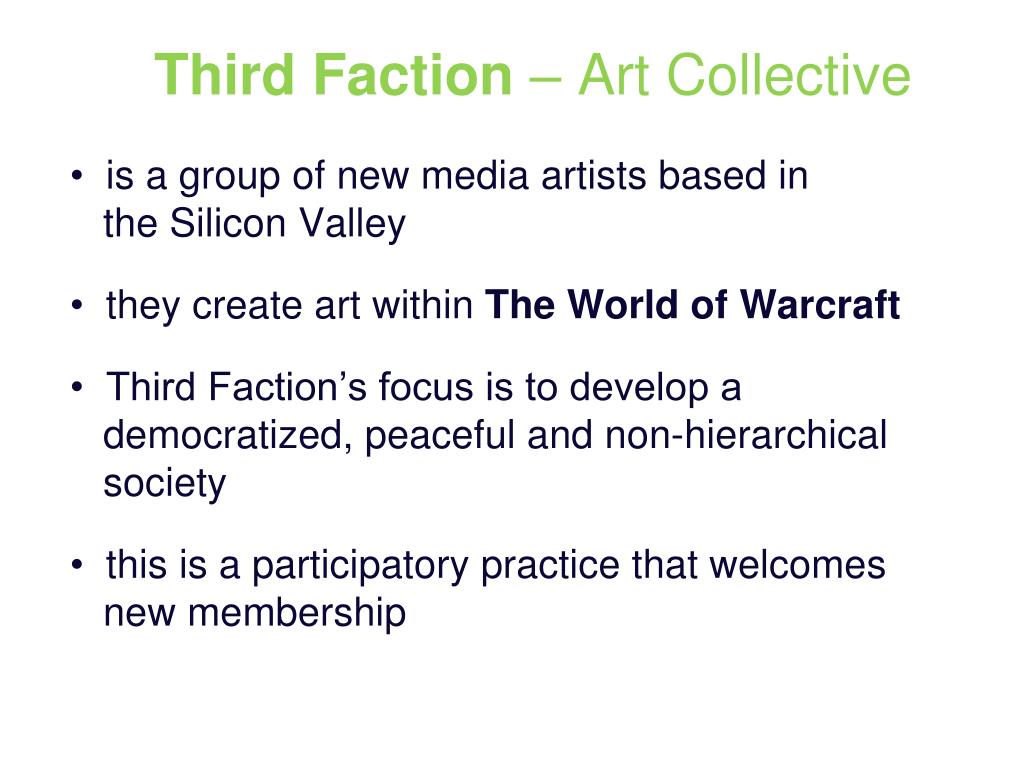 Third Faction – Art Collective

• is a group of new media artists based in the Silicon Valley

• they create art within The World of Warcraft

• Third Faction’s focus is to develop a democratized, peaceful and non-hierarchical society

• this is a participatory practice that welcomes new membership